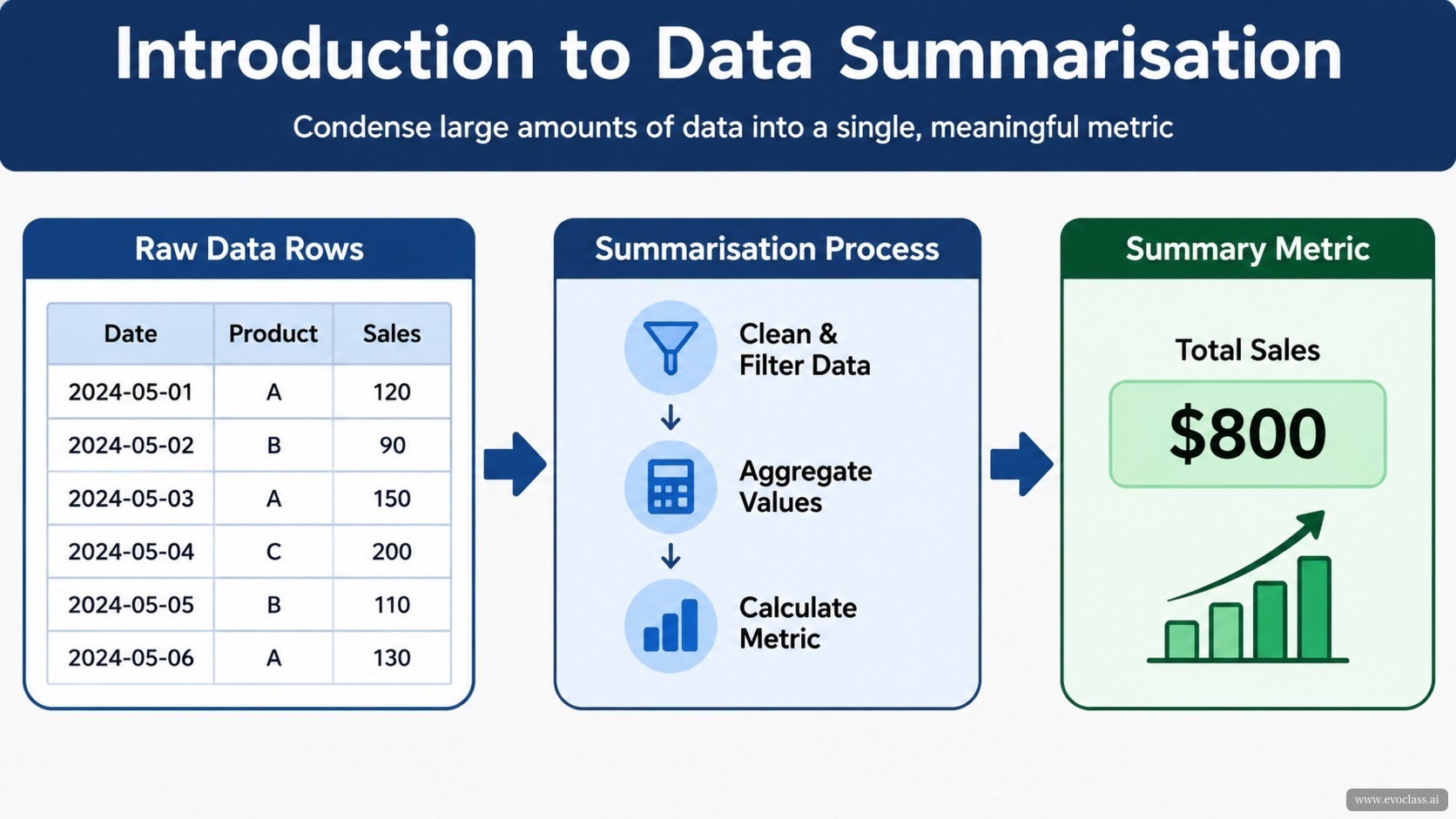 Introduction to Data Summarisation

Condense large amounts of data into a single, meaningful metric

Raw Data Rows

| Date | Product | Sales |
|---|---|---|
| 2024-05-01 | A | 120 |
| 2024-05-02 | B | 90 |
| 2024-05-03 | A | 150 |
| 2024-05-04 | C | 200 |
| 2024-05-05 | B | 110 |
| 2024-05-06 | A | 130 |

Summarisation Process

Clean & Filter Data

Aggregate Values

Calculate Metric

Summary Metric

Total Sales

$800

www.evoclass.ai